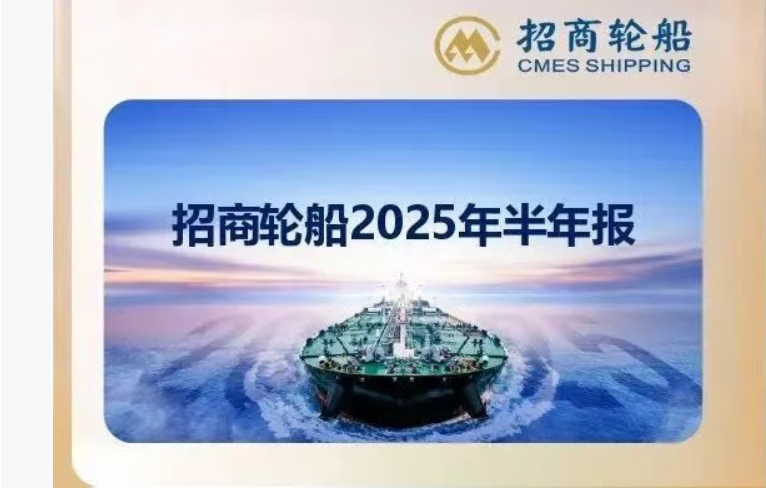 招商轮船
CMES SHIPPING

招商轮船2025年半年报